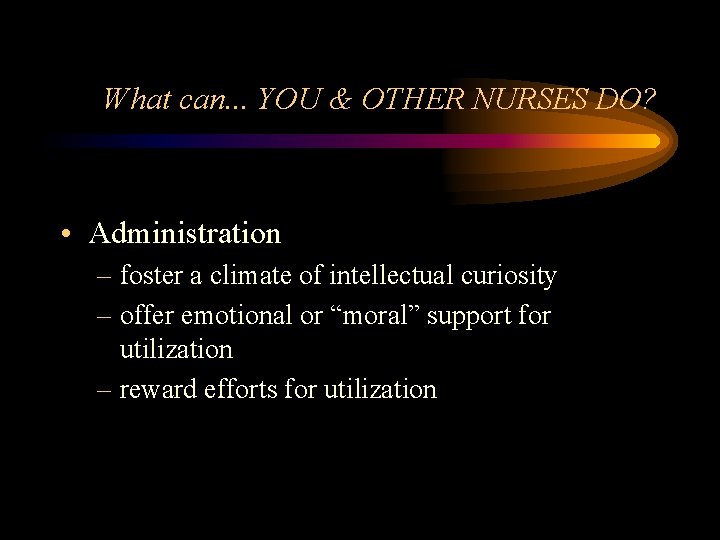 What can... YOU & OTHER NURSES DO?

• Administration
– foster a climate of intellectual curiosity
– offer emotional or “moral” support for utilization
– reward efforts for utilization